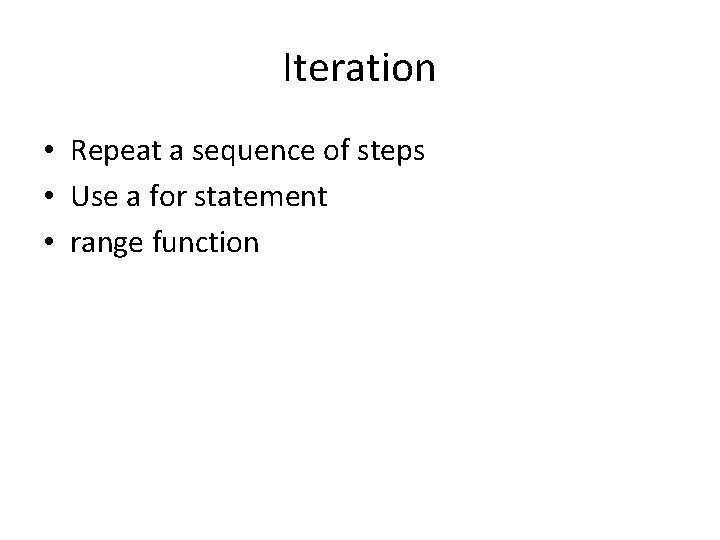 Iteration

• Repeat a sequence of steps
• Use a for statement
• range function